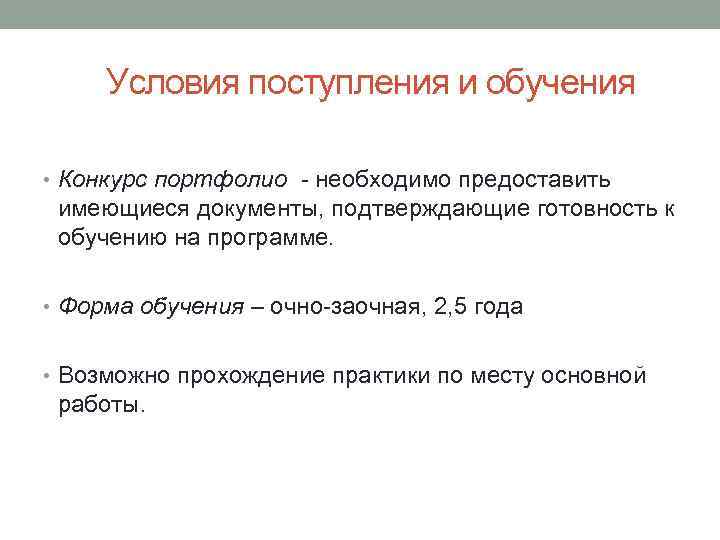 Условия поступления и обучения

• Конкурс портфолио - необходимо предоставить имеющиеся документы, подтверждающие готовность к обучению на программе.

• Форма обучения – очно-заочная, 2,5 года

• Возможно прохождение практики по месту основной работы.